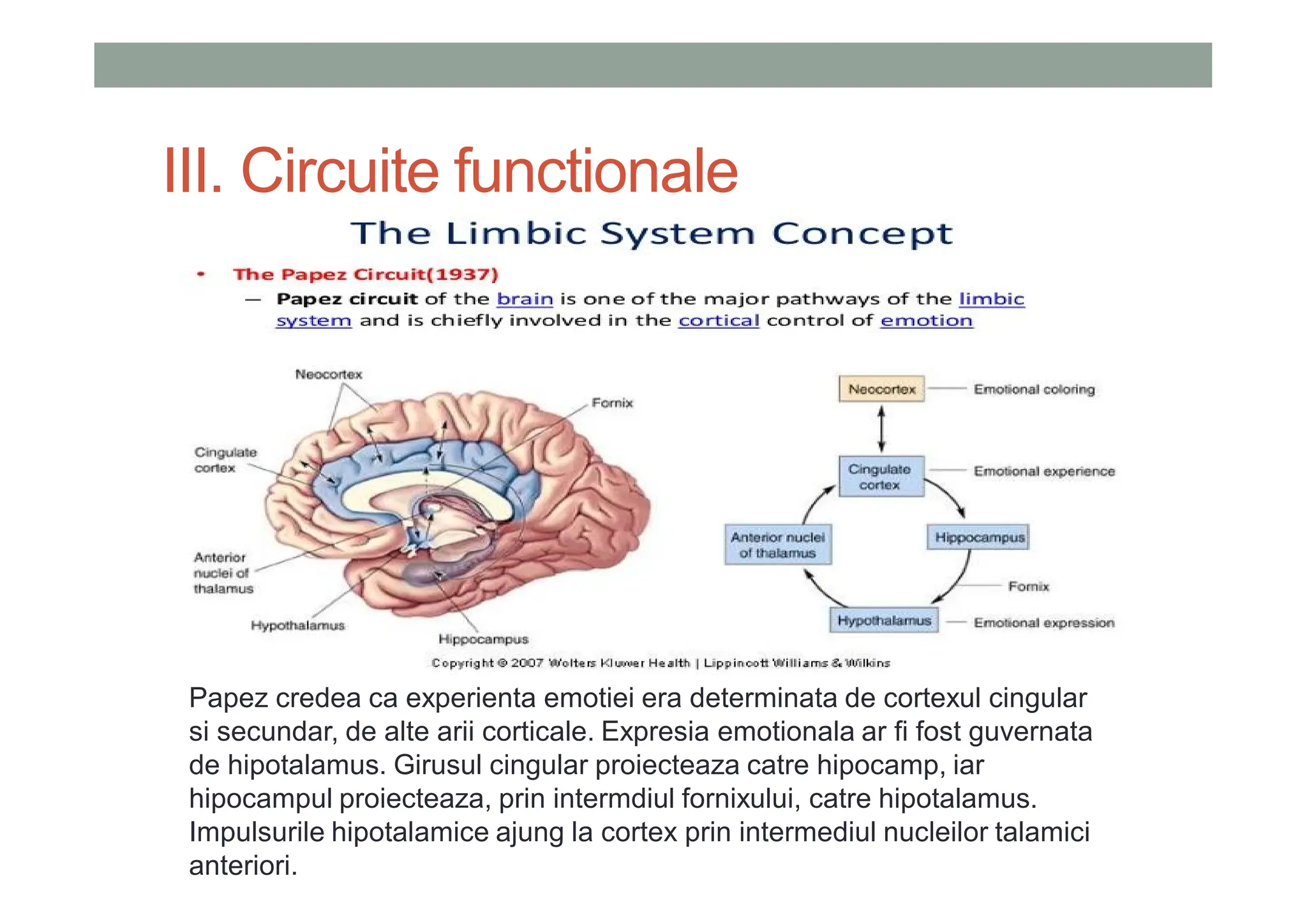 III. Circuite functionale

The Limbic System Concept

• The Papez Circuit(1937)
— Papez circuit of the brain is one of the major pathways of the limbic system and is chiefly involved in the cortical control of emotion

Neocortex
Fornix
Cingulate cortex
Anterior nuclei of thalamus
Hypothalamus
Hippocampus

Neocortex — Emotional coloring
Cingulate cortex — Emotional experience
Anterior nuclei of thalamus
Hippocampus
Fornix
Hypothalamus — Emotional expression

Copyright © 2007 Wolters Kluwer Health | Lippincott Williams & Wilkins

Papez credea ca experienta emotiei era determinata de cortexul cingular si secundar, de alte arii corticale. Expresia emotionala ar fi fost guvernata de hipotalamus. Girusul cingular proiecteaza catre hipocamp, iar hipocampul proiecteaza, prin intermdiul fornixului, catre hipotalamus. Impulsurile hipotalamice ajung la cortex prin intermediul nucleilor talamici anteriori.